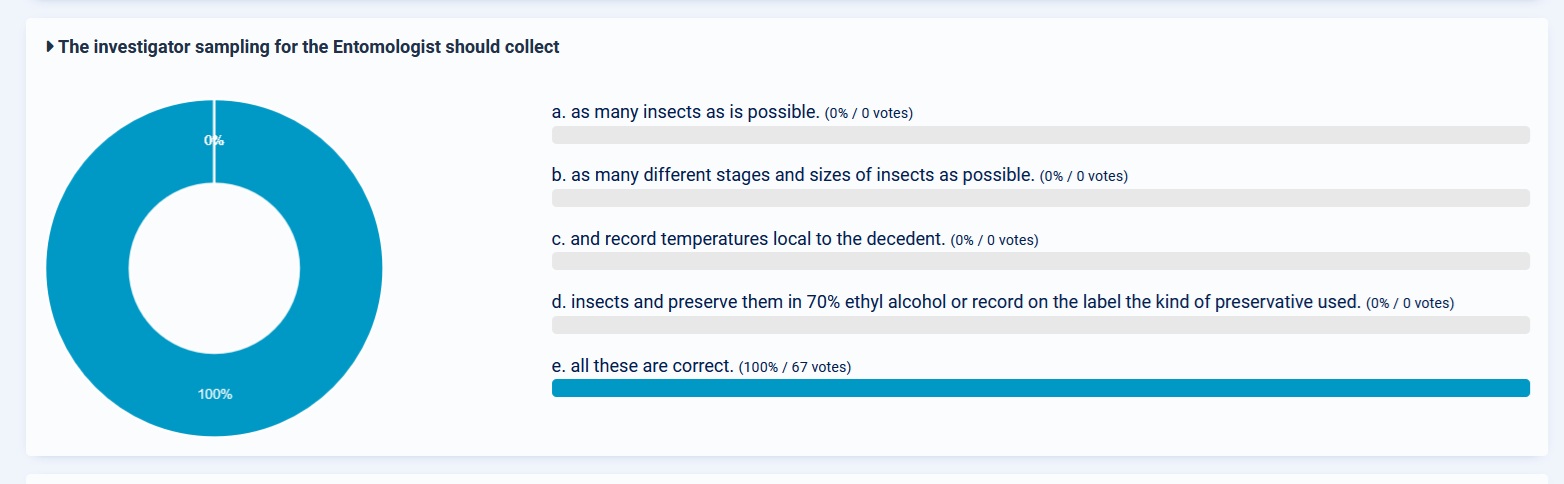 The investigator sampling for the Entomologist should collect

0%

100%

a. as many insects as is possible. (0% / 0 votes)

b. as many different stages and sizes of insects as possible. (0% / 0 votes)

c. and record temperatures local to the decedent. (0% / 0 votes)

d. insects and preserve them in 70% ethyl alcohol or record on the label the kind of preservative used. (0% / 0 votes)

e. all these are correct. (100% / 67 votes)